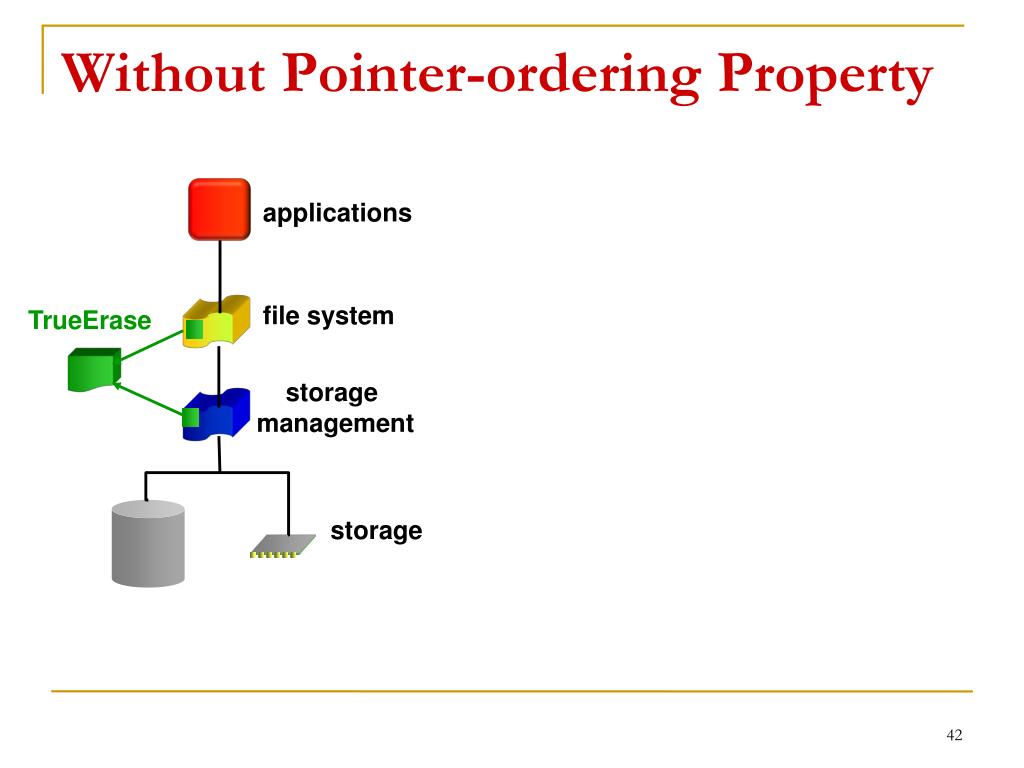 Without Pointer-ordering Property

applications

TrueErase

file system

storage management

storage

42